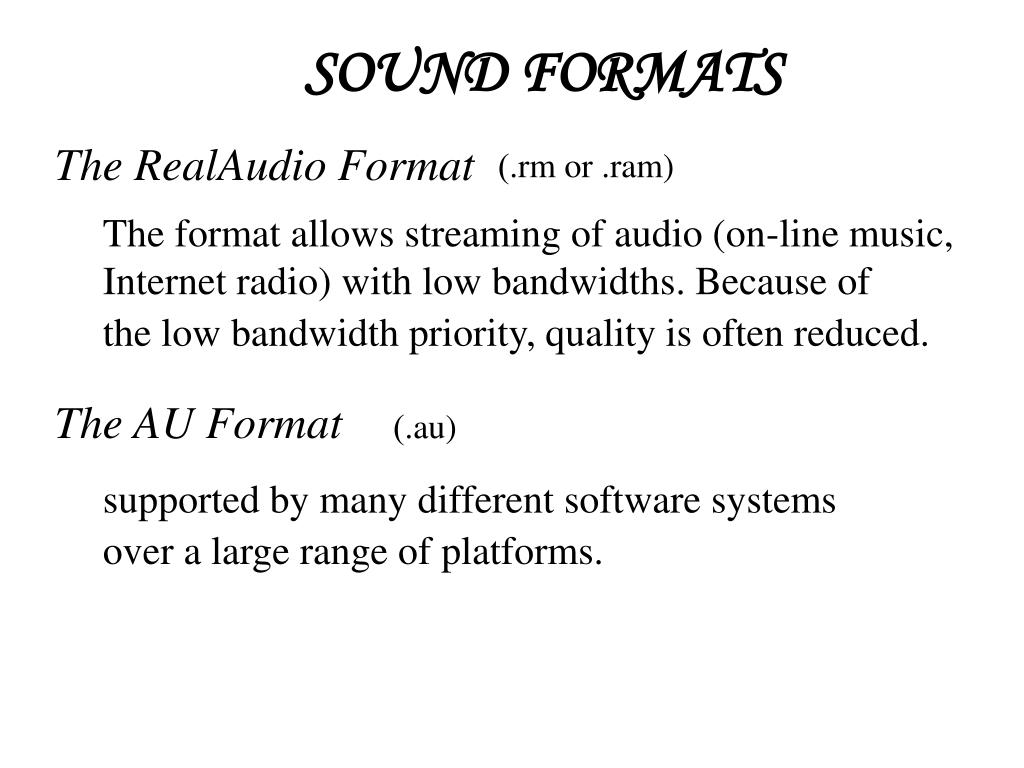 SOUND FORMATS

The RealAudio Format (.rm or .ram)

The format allows streaming of audio (on-line music, Internet radio) with low bandwidths. Because of the low bandwidth priority, quality is often reduced.

The AU Format (.au)

supported by many different software systems over a large range of platforms.